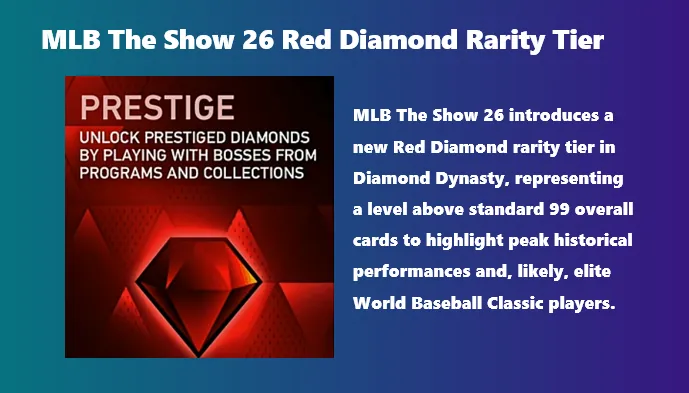 MLB The Show 26 Red Diamond Rarity Tier

PRESTIGE

UNLOCK PRESTIGED DIAMONDS BY PLAYING WITH BOSSES FROM PROGRAMS AND COLLECTIONS

MLB The Show 26 introduces a new Red Diamond rarity tier in Diamond Dynasty, representing a level above standard 99 overall cards to highlight peak historical performances and, likely, elite World Baseball Classic players.